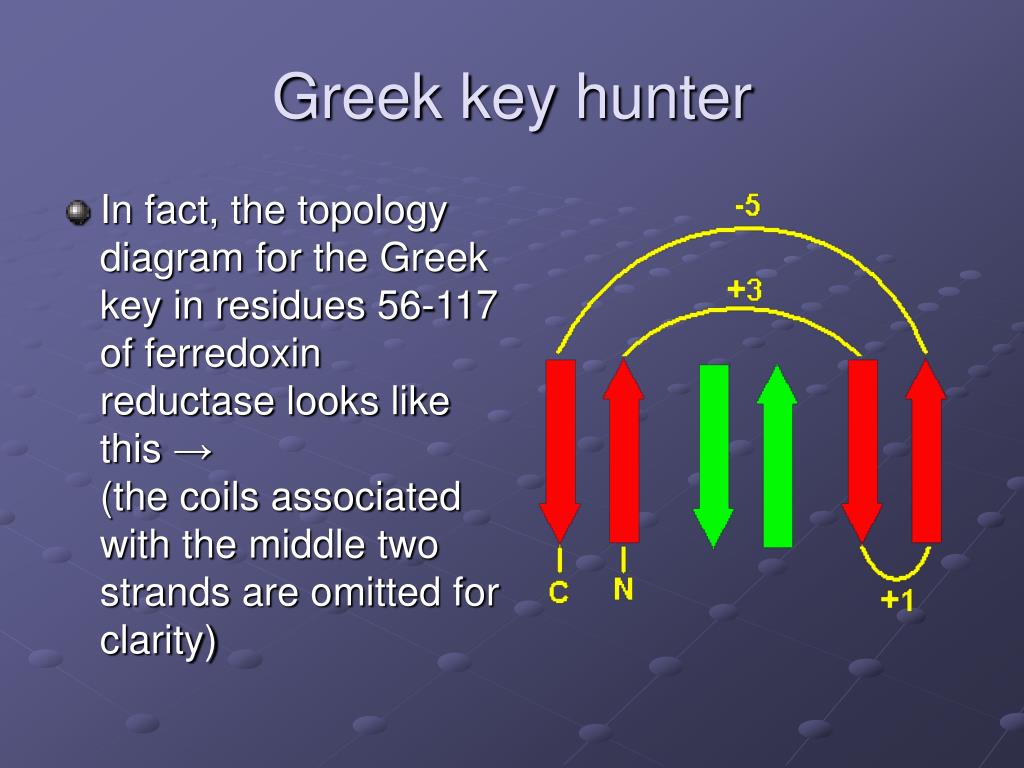 Greek key hunter

In fact, the topology diagram for the Greek key in residues 56-117 of ferredoxin reductase looks like this →
(the coils associated with the middle two strands are omitted for clarity)

-5
+3
C
N
+1